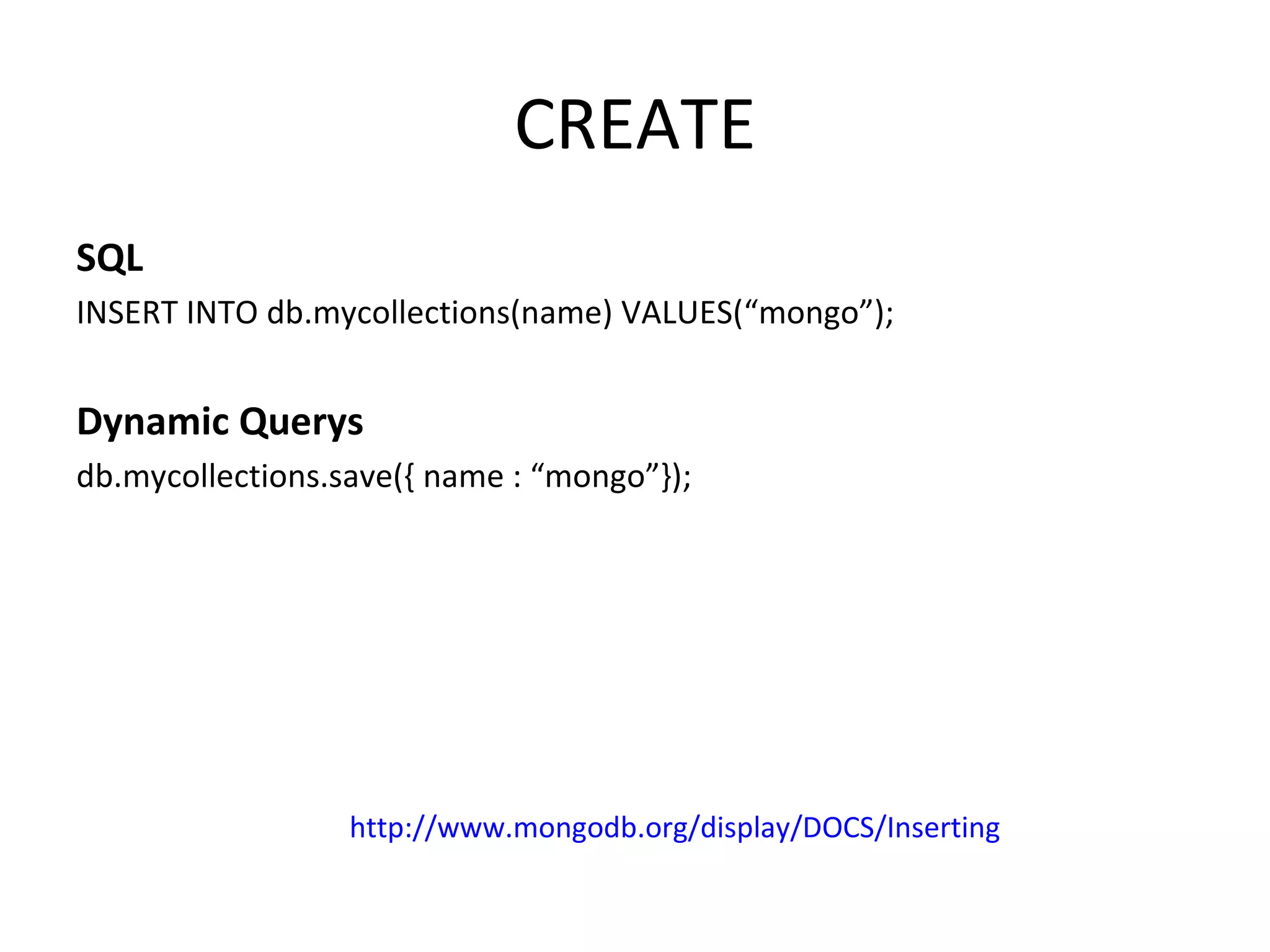 CREATE

SQL

INSERT INTO db.mycollections(name) VALUES(“mongo”);

Dynamic Querys

db.mycollections.save({ name : “mongo”});

http://www.mongodb.org/display/DOCS/Inserting